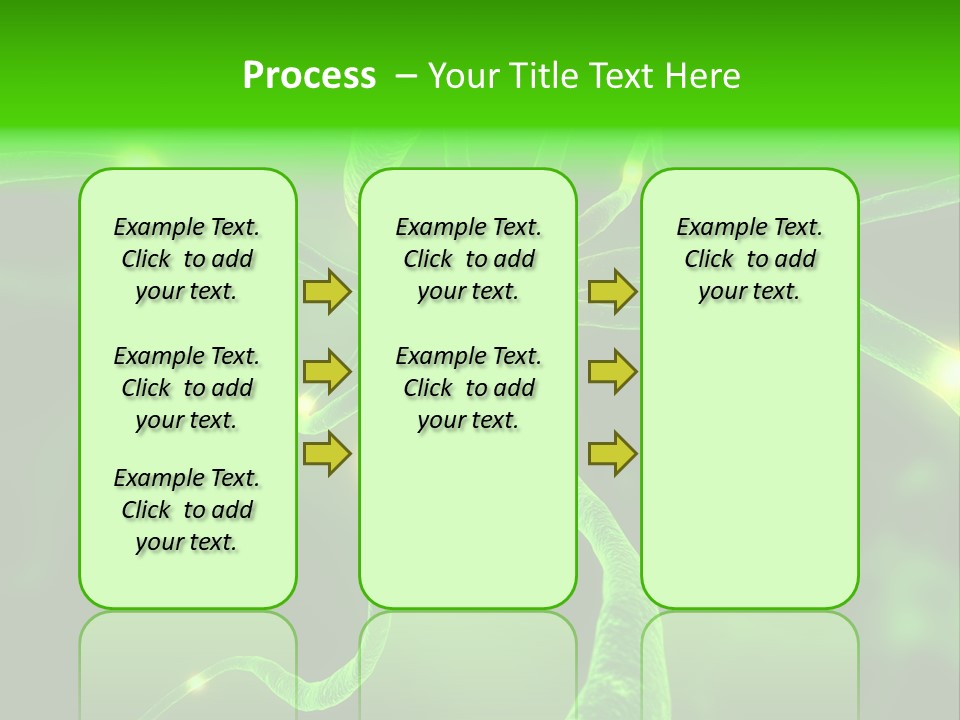 Process – Your Title Text Here

Example Text. Click to add your text.

Example Text. Click to add your text.

Example Text. Click to add your text.

Example Text. Click to add your text.

Example Text. Click to add your text.

Example Text. Click to add your text.